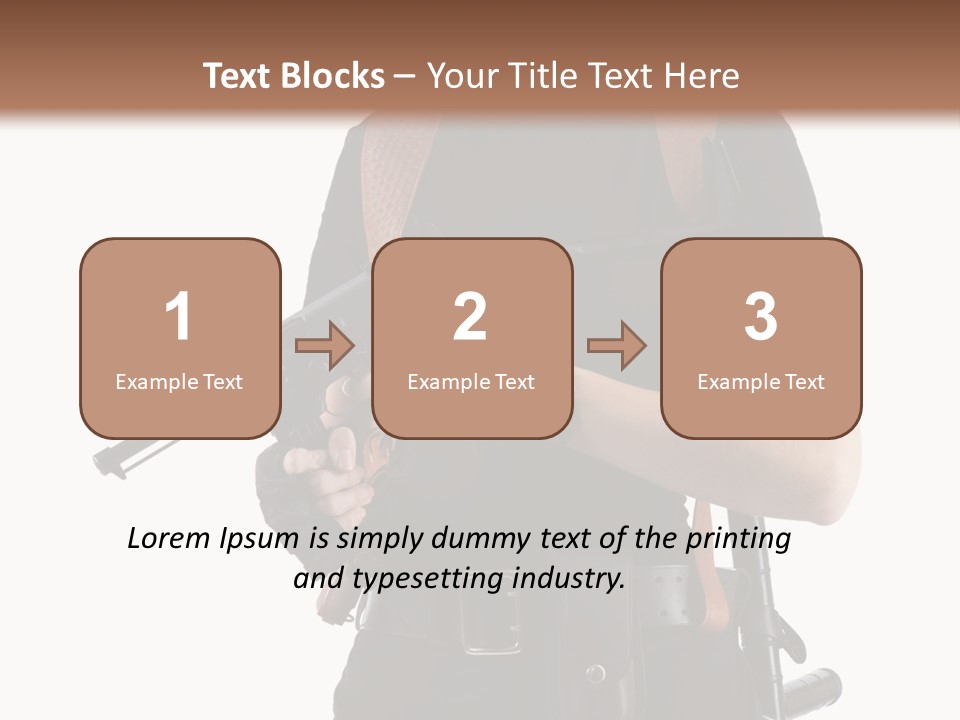 Text Blocks – Your Title Text Here

1
Example Text

2
Example Text

3
Example Text

Lorem Ipsum is simply dummy text of the printing and typesetting industry.